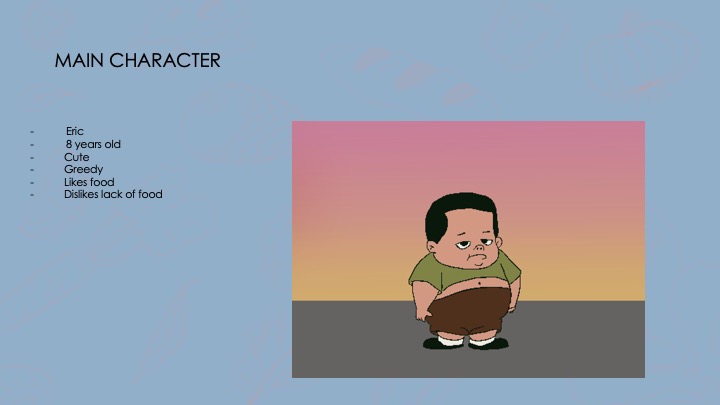 MAIN CHARACTER

- Eric
- 8 years old
- Cute
- Greedy
- Likes food
- Dislikes lack of food